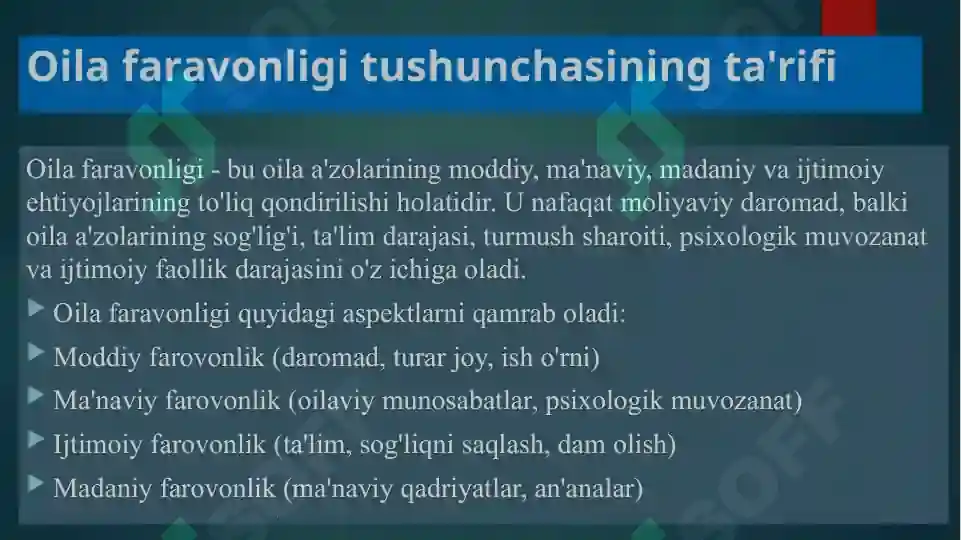 Oila faravonligi tushunchasining ta'rifi

Oila faravonligi - bu oila a'zolarining moddiy, ma'naviy, madaniy va ijtimoiy ehtiyojlarining to'liq qondirilishi holatidir. U nafaqat moliyaviy daromad, balki oila a'zolarining sog'lig'i, ta'lim darajasi, turmush sharoiti, psixologik muvozanat va ijtimoiy faollik darajasini o'z ichiga oladi.

Oila faravonligi quyidagi aspektlarni qamrab oladi:

Moddiy farovonlik (daromad, turar joy, ish o'rni)

Ma'naviy farovonlik (oilaviy munosabatlar, psixologik muvozanat)

Ijtimoiy farovonlik (ta'lim, sog'liqni saqlash, dam olish)

Madaniy farovonlik (ma'naviy qadriyatlar, an'analar)